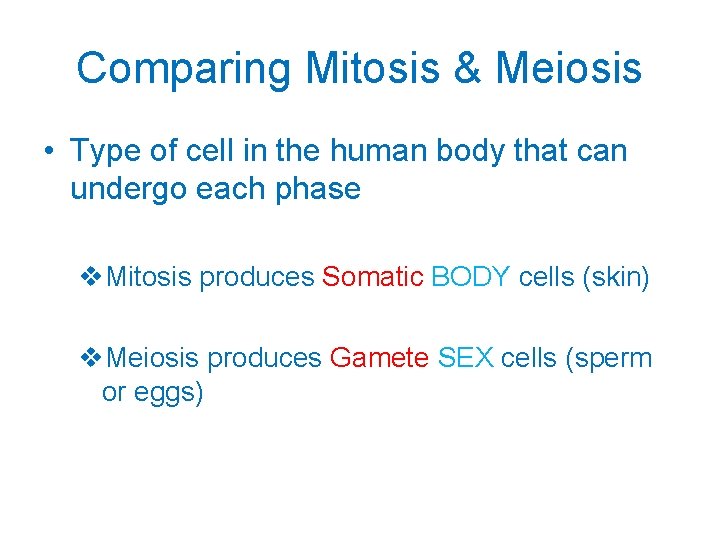 Comparing Mitosis & Meiosis

• Type of cell in the human body that can undergo each phase

❖ Mitosis produces Somatic BODY cells (skin)

❖ Meiosis produces Gamete SEX cells (sperm or eggs)